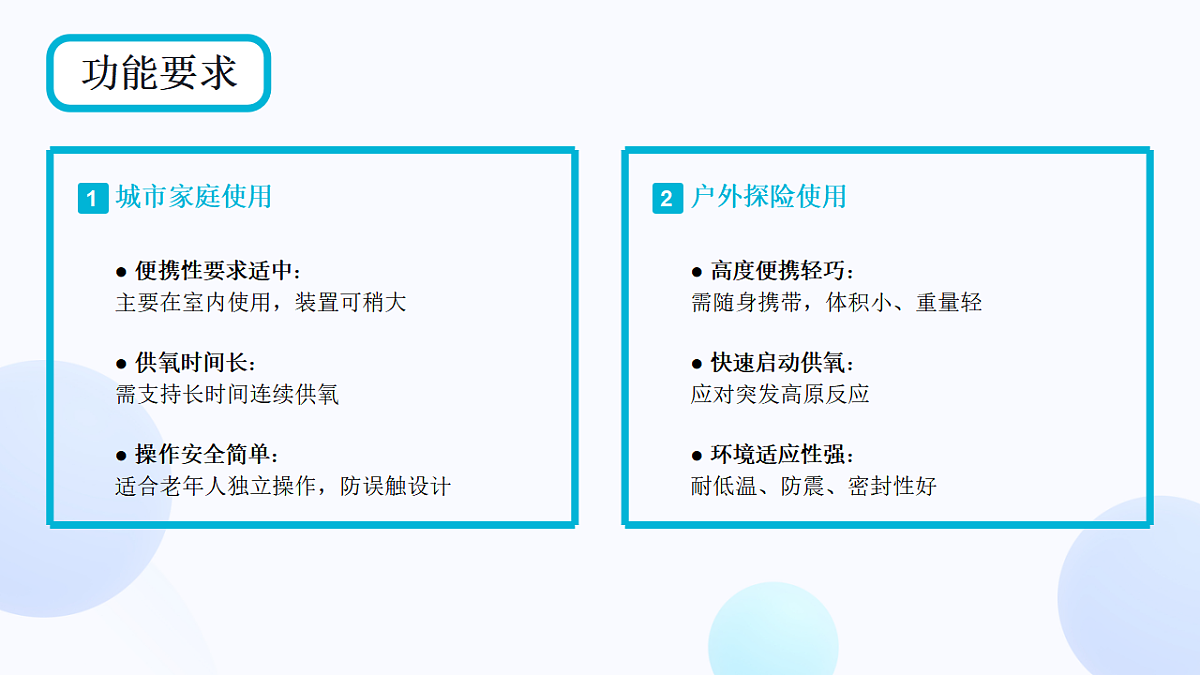 功能要求

1 城市家庭使用

● 便携性要求适中：
主要在室内使用，装置可稍大

● 供氧时间长：
需支持长时间连续供氧

● 操作安全简单：
适合老年人独立操作，防误触设计

2 户外探险使用

● 高度便携轻巧：
需随身携带，体积小、重量轻

● 快速启动供氧：
应对突发高原反应

● 环境适应性强：
耐低温、防震、密封性好